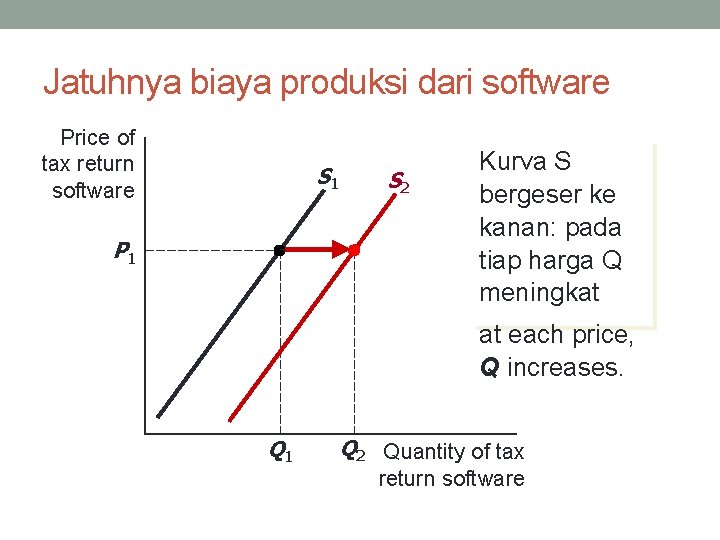 Jatuhnya biaya produksi dari software

Price of tax return software

$S_1$

$S_2$

$P_1$

$Q_1$

$Q_2$

Quantity of tax return software

Kurva S bergeser ke kanan: pada tiap harga Q meningkat

at each price, $Q$ increases.